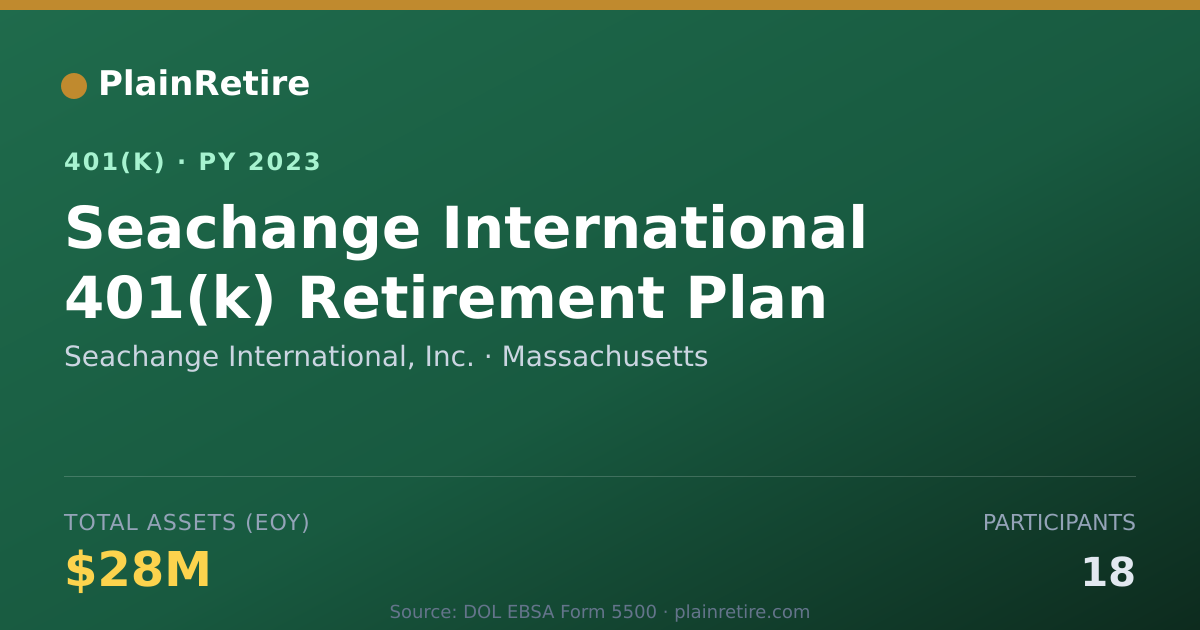 PlainRetire

401(K) · PY 2023

Seachange International 401(k) Retirement Plan

Seachange International, Inc. · Massachusetts

TOTAL ASSETS (EOY)

$28M

PARTICIPANTS

18

Source: DOL EBSA Form 5500 · plainretire.com